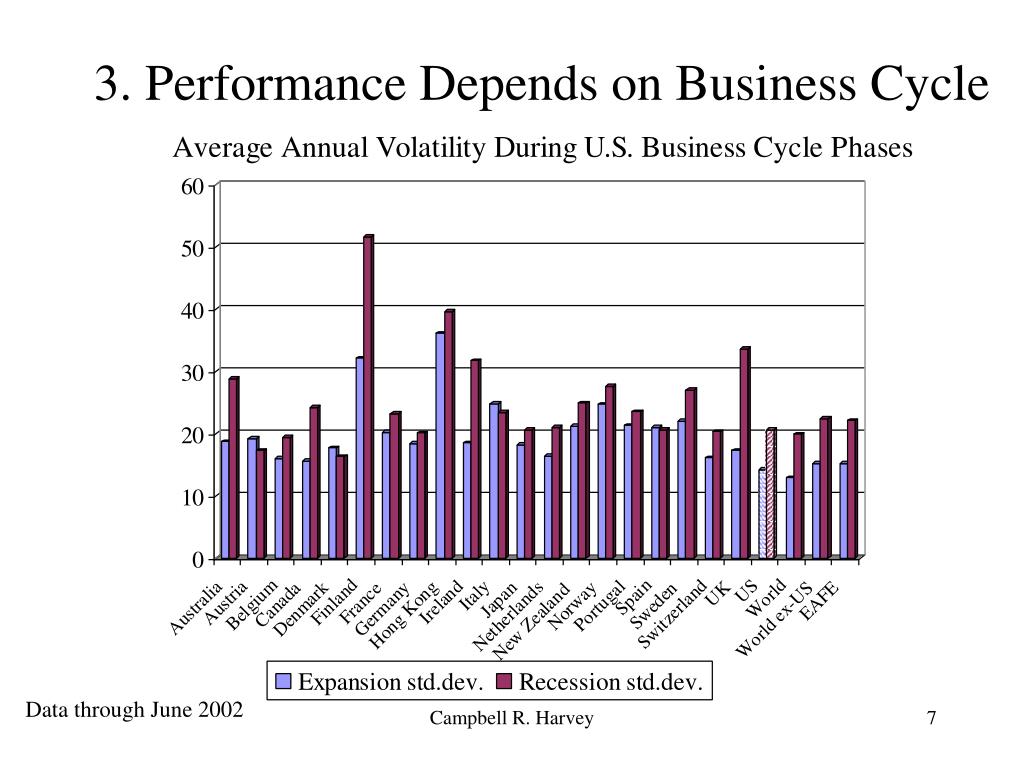 3. Performance Depends on Business Cycle

Average Annual Volatility During U.S. Business Cycle Phases

60
50
40
30
20
10
0

Australia
Austria
Belgium
Canada
Denmark
Finland
France
Germany
Hong Kong
Ireland
Italy
Japan
Netherlands
New Zealand
Norway
Portugal
Spain
Sweden
Switzerland
UK
US
World
World ex-US
EAFE

Expansion std.dev.
Recession std.dev.

Data through June 2002

Campbell R. Harvey

7